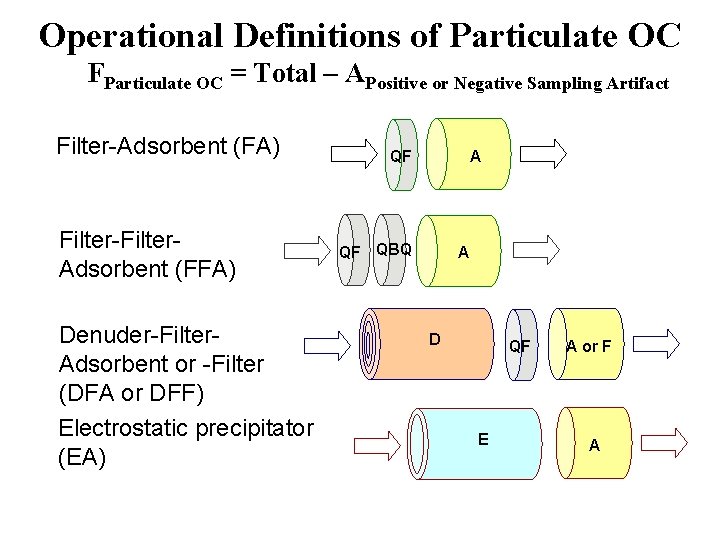 Operational Definitions of Particulate OC

$F_{\text{Particulate OC}} = \text{Total} - A_{\text{Positive or Negative Sampling Artifact}}$

Filter-Adsorbent (FA)

QF

A

Filter-Filter-Adsorbent (FFA)

QF

QBQ

A

Denuder-Filter-Adsorbent or -Filter (DFA or DFF)

D

QF

A or F

Electrostatic precipitator (EA)

E

A